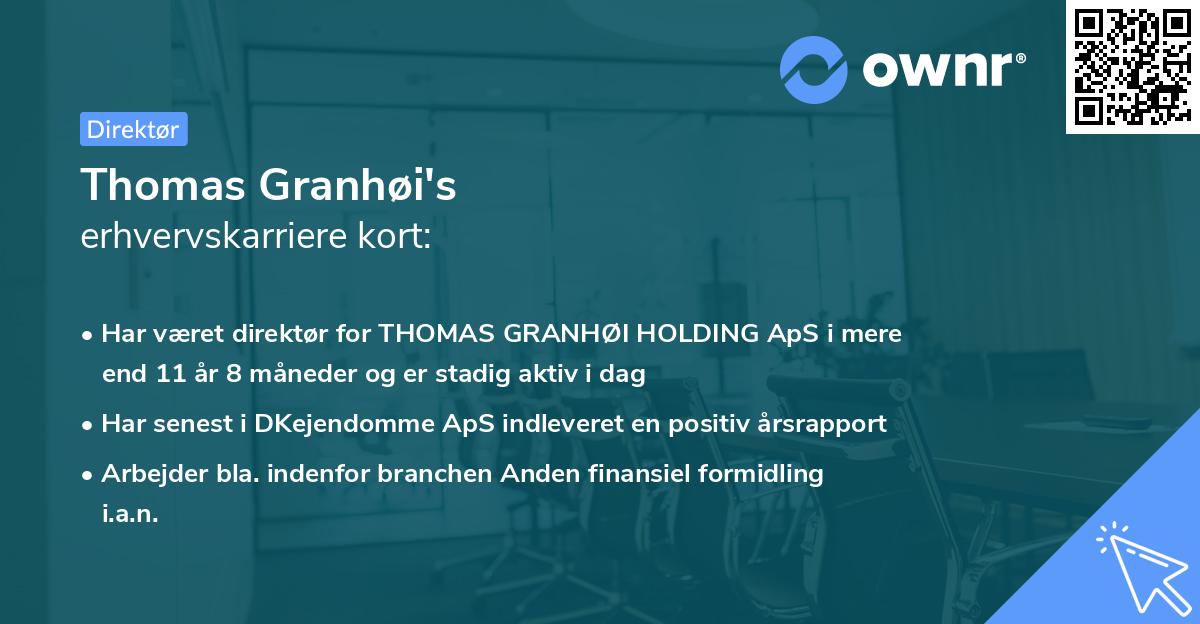 ownr®

Direktør

Thomas Granhøi's
erhvervskarriere kort:

• Har været direktør for THOMAS GRANHØI HOLDING ApS i mere end 11 år 8 måneder og er stadig aktiv i dag

• Har senest i DKejendomme ApS indleveret en positiv årsrapport

• Arbejder bla. indenfor branchen Anden finansiel formidling i.a.n.